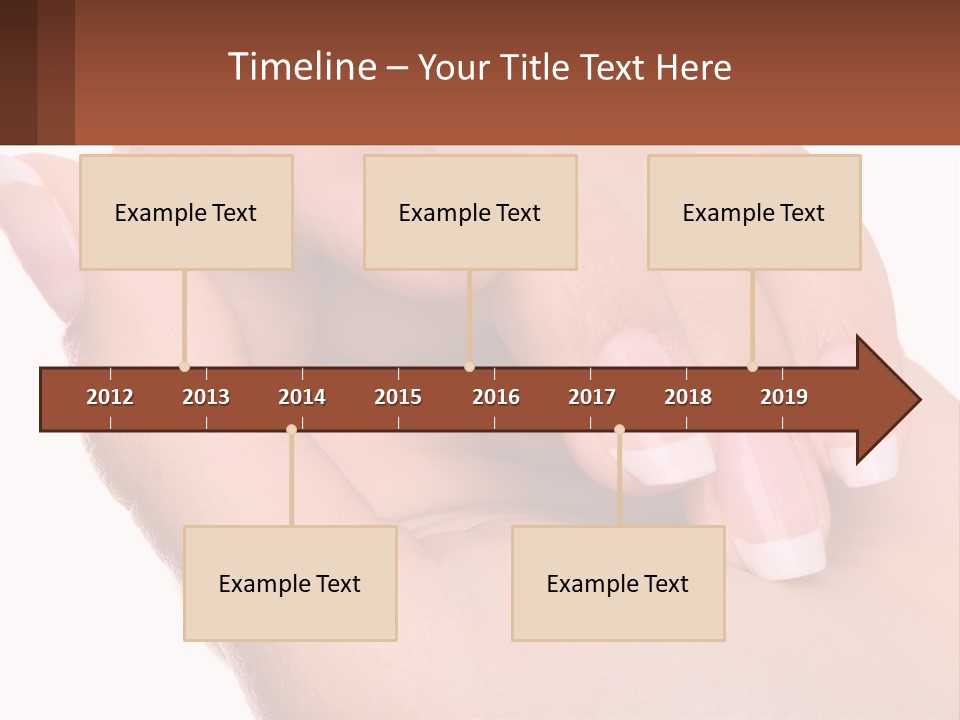 Timeline – Your Title Text Here

Example Text

Example Text

Example Text

2012 2013 2014 2015 2016 2017 2018 2019

Example Text

Example Text